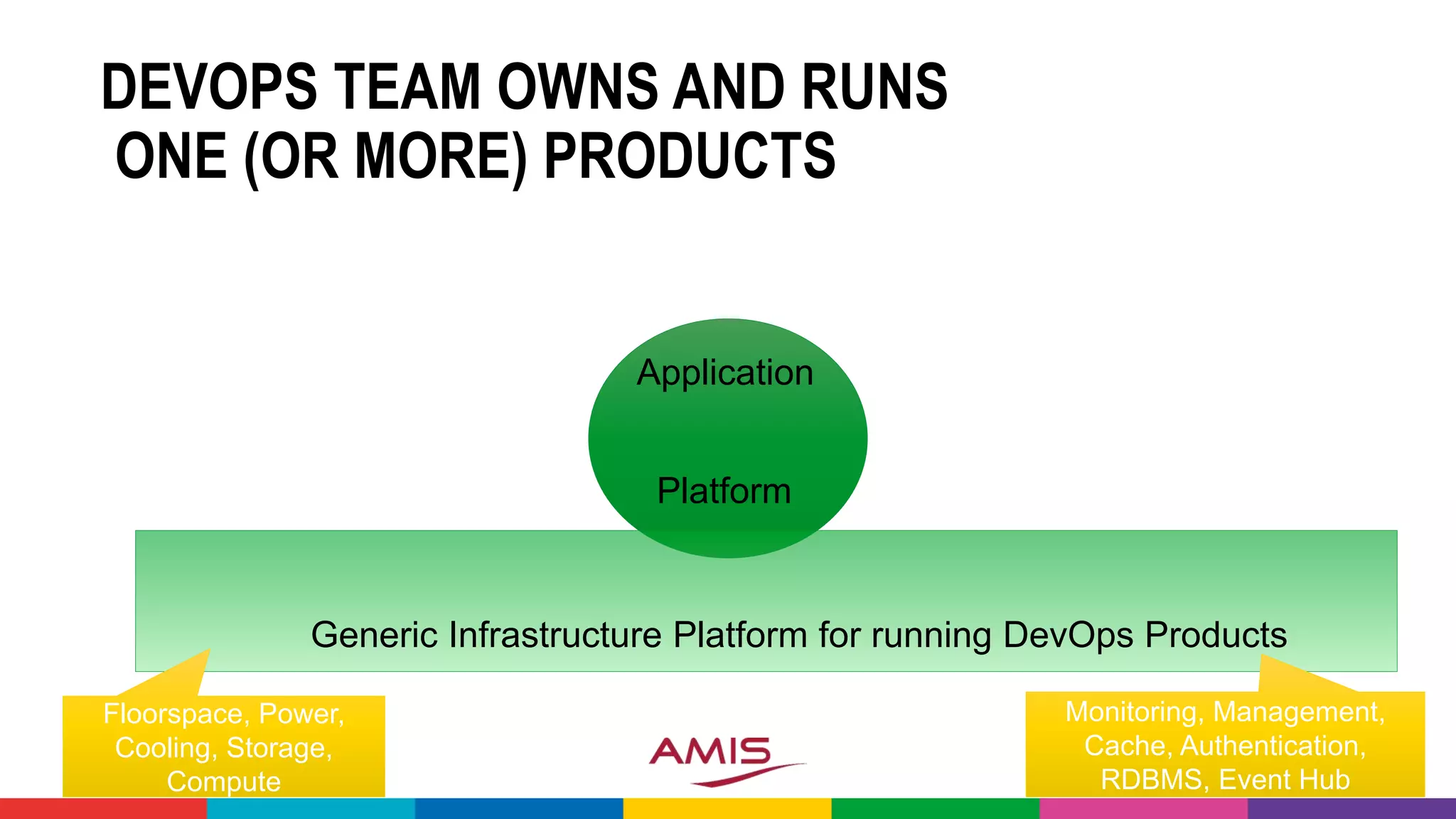 DEVOPS TEAM OWNS AND RUNS ONE (OR MORE) PRODUCTS

Application

Platform

Generic Infrastructure Platform for running DevOps Products

Floorspace, Power, Cooling, Storage, Compute

AMIS

Monitoring, Management, Cache, Authentication, RDBMS, Event Hub